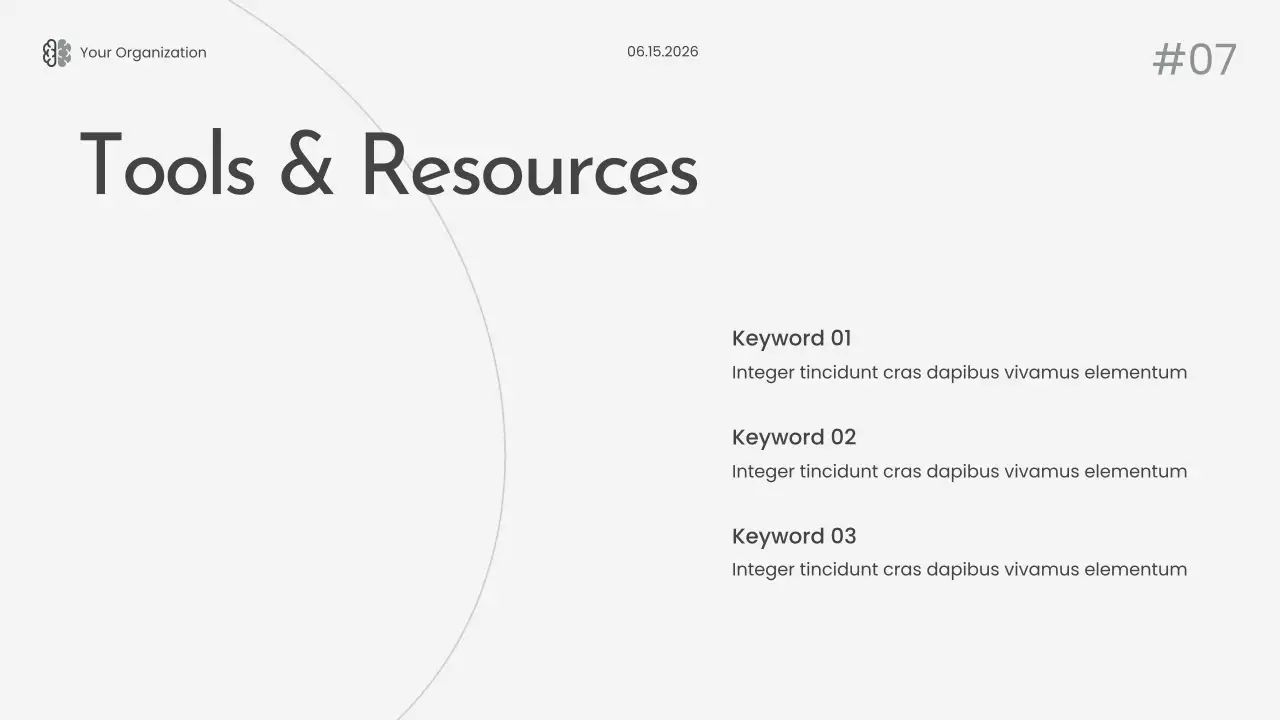 Your Organization

06.15.2026

#07

Tools & Resources

Keyword 01
Integer tincidunt cras dapibus vivamus elementum

Keyword 02
Integer tincidunt cras dapibus vivamus elementum

Keyword 03
Integer tincidunt cras dapibus vivamus elementum